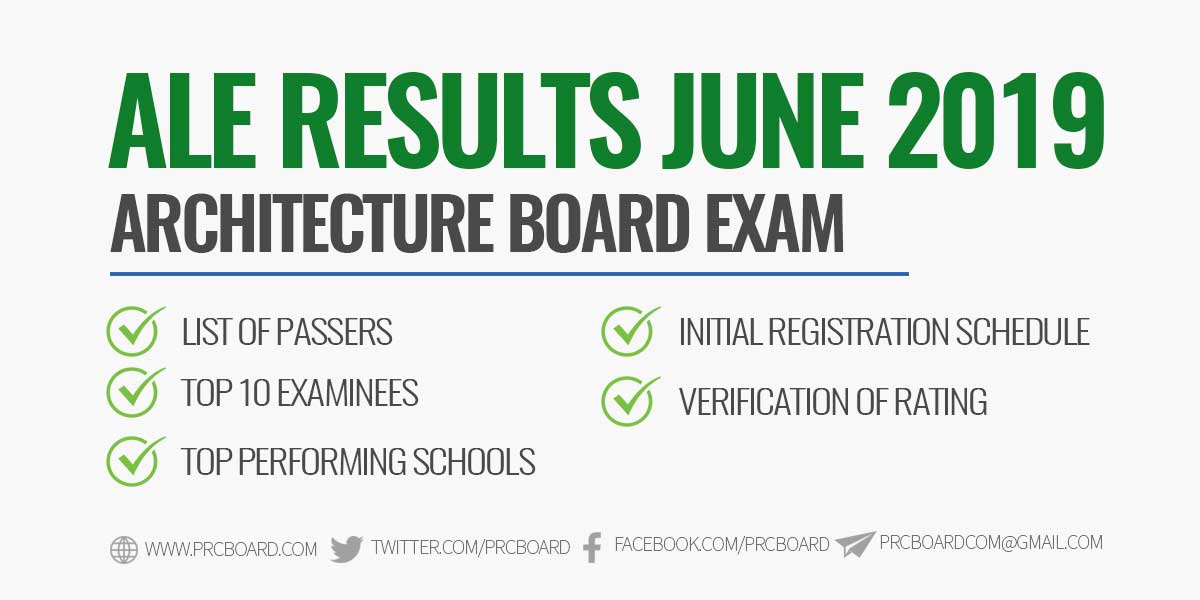 ALE RESULTS JUNE 2019

ARCHITECTURE BOARD EXAM

LIST OF PASSERS

TOP 10 EXAMINEES

TOP PERFORMING SCHOOLS

INITIAL REGISTRATION SCHEDULE

VERIFICATION OF RATING

WWW.PRCBOARD.COM TWITTER.COM/PRCBOARD FACEBOOK.COM/PRCBOARD PRCBOARDCOM@GMAIL.COM